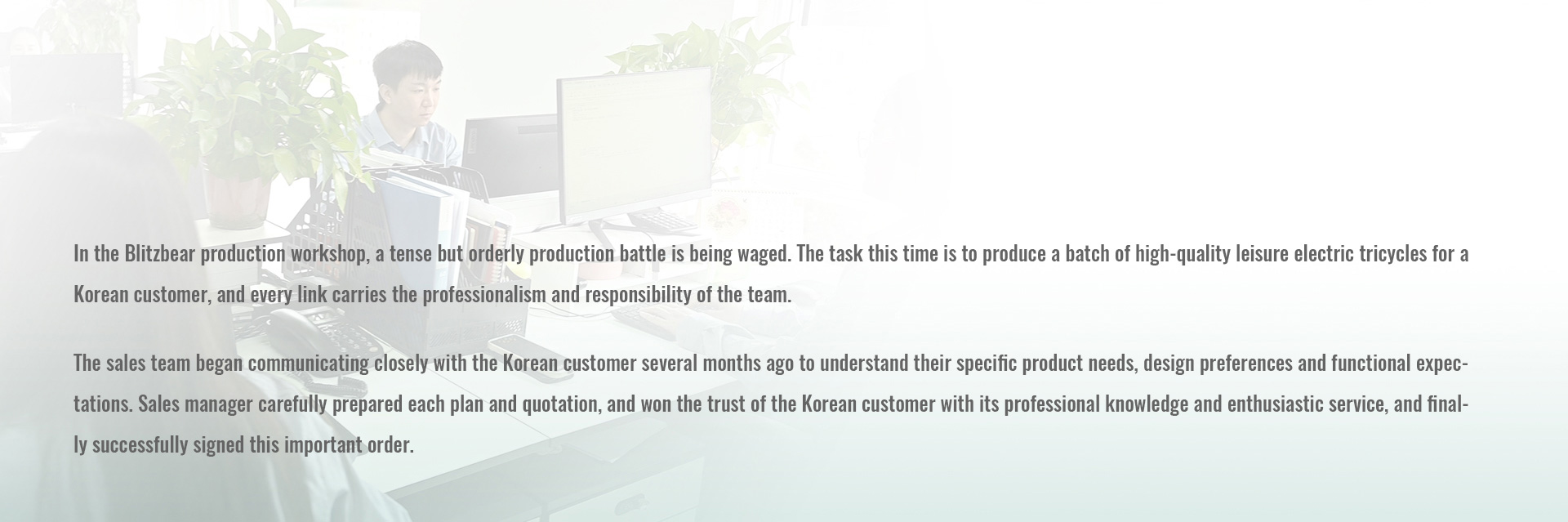 In the Blitzbear production workshop, a tense but orderly production battle is being waged. The task this time is to produce a batch of high-quality leisure electric tricycles for a Korean customer, and every link carries the professionalism and responsibility of the team.

The sales team began communicating closely with the Korean customer several months ago to understand their specific product needs, design preferences and functional expectations. Sales manager carefully prepared each plan and quotation, and won the trust of the Korean customer with its professional knowledge and enthusiastic service, and finally successfully signed this important order.